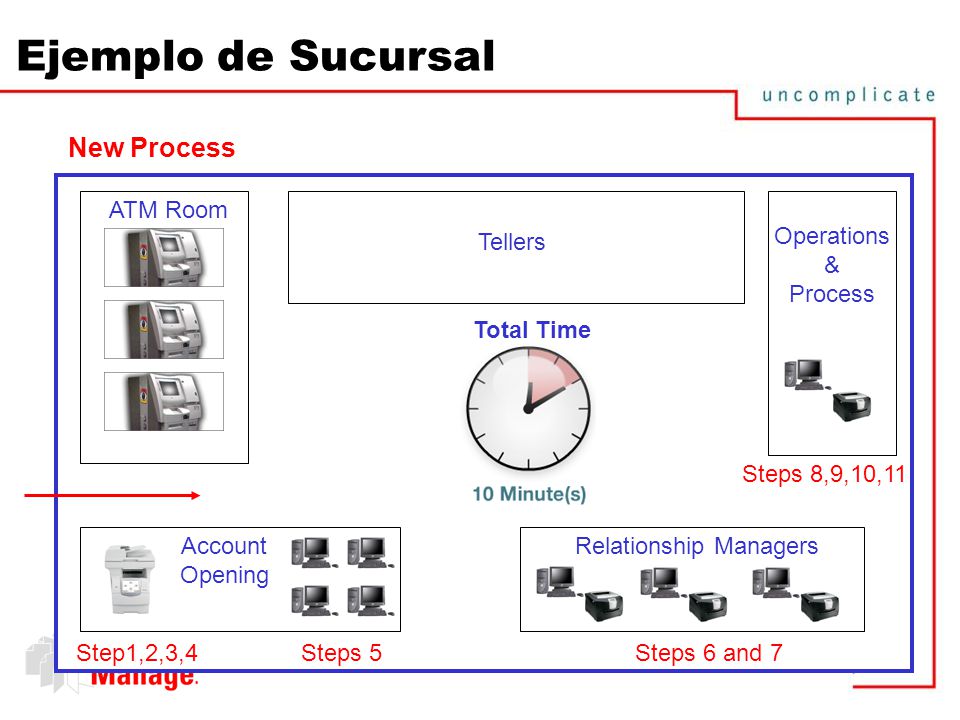 Ejemplo de Sucursal

uncomplicate

New Process

ATM Room

Tellers

Operations & Process

Total Time

10 Minute(s)

Steps 8,9,10,11

Account Opening

Relationship Managers

Step1,2,3,4

Steps 5

Steps 6 and 7

Manage.